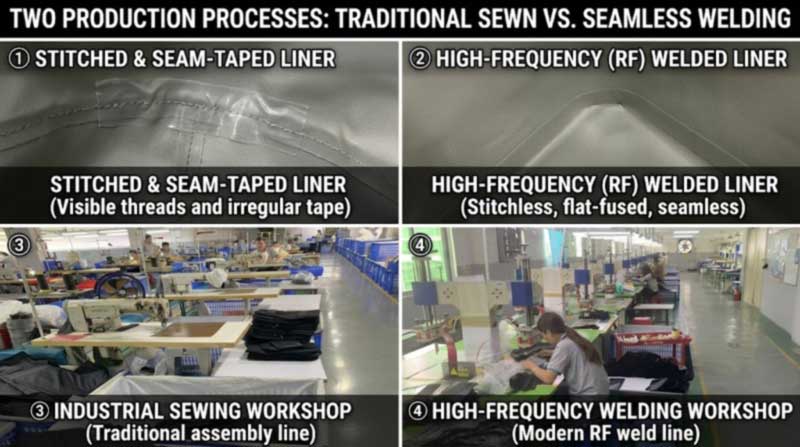 TWO PRODUCTION PROCESSES: TRADITIONAL SEWN VS. SEAMLESS WELDING

① STITCHED & SEAM-TAPED LINER

STITCHED & SEAM-TAPED LINER
(Visible threads and irregular tape)

② HIGH-FREQUENCY (RF) WELDED LINER

HIGH-FREQUENCY (RF) WELDED LINER
(Stitchless, flat-fused, seamless)

③

③ INDUSTRIAL SEWING WORKSHOP
(Traditional assembly line)

④

④ HIGH-FREQUENCY WELDING WORKSHOP
(Modern RF weld line)